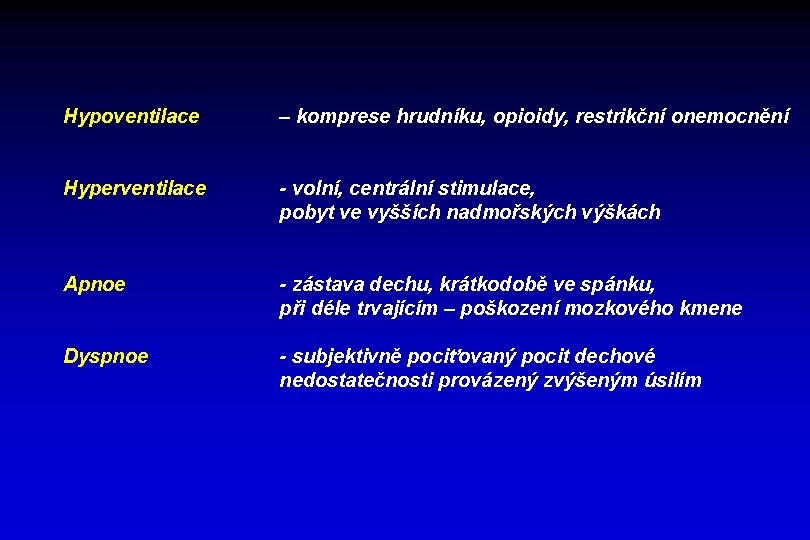 Hypoventilace – komprese hrudníku, opioidy, restrikční onemocnění

Hyperventilace - volní, centrální stimulace, pobyt ve vyšších nadmořských výškách

Apnoe - zástava dechu, krátkodobě ve spánku, při déle trvajícím – poškození mozkového kmene

Dyspnoe - subjektivně pociťovaný pocit dechové nedostatečnosti provázený zvýšeným úsilím